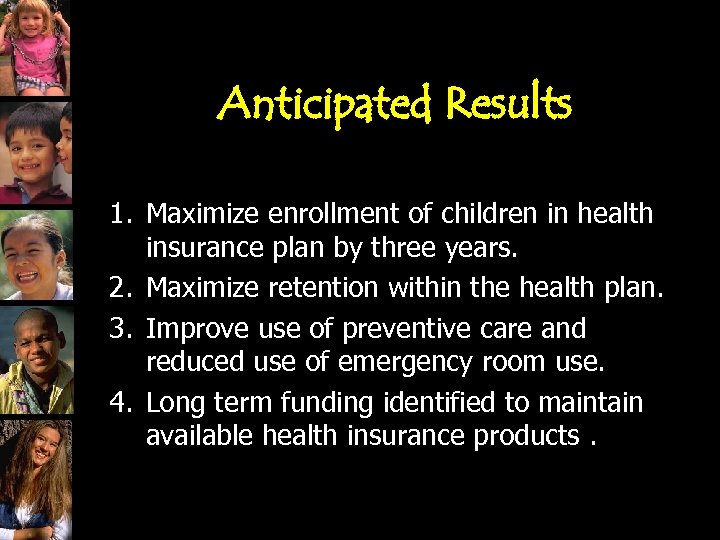 Anticipated Results

1. Maximize enrollment of children in health insurance plan by three years.
2. Maximize retention within the health plan.
3. Improve use of preventive care and reduced use of emergency room use.
4. Long term funding identified to maintain available health insurance products .